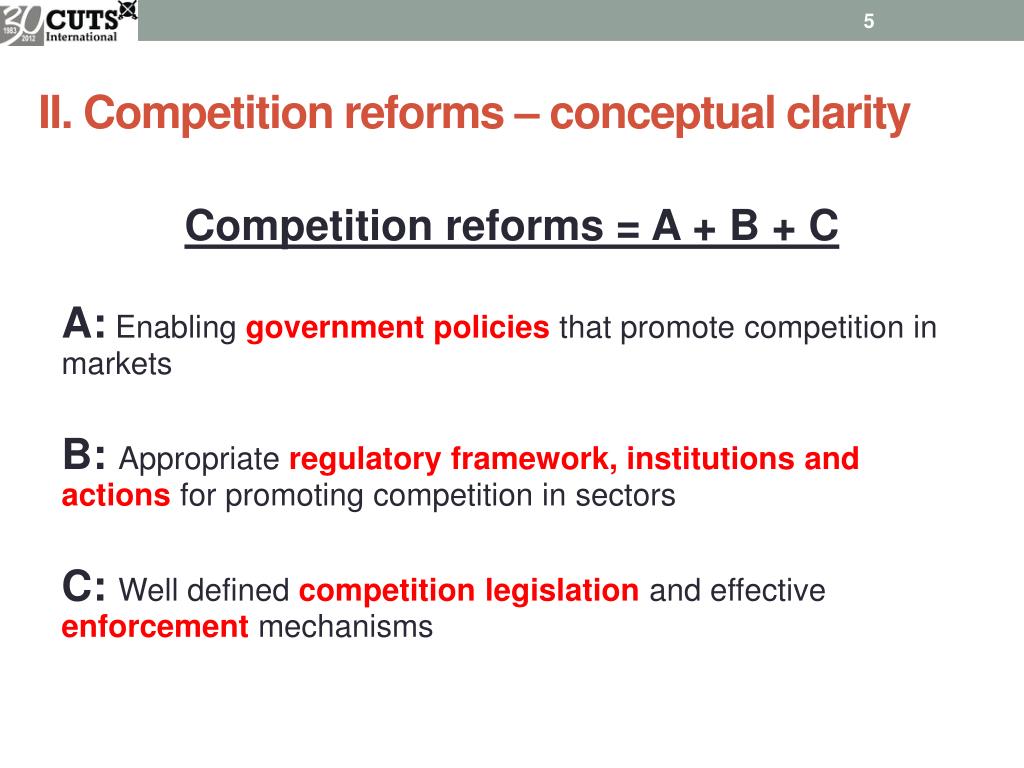 30 1983 2012 CUTS International

5

II. Competition reforms – conceptual clarity

Competition reforms = A + B + C

A: Enabling government policies that promote competition in markets

B: Appropriate regulatory framework, institutions and actions for promoting competition in sectors

C: Well defined competition legislation and effective enforcement mechanisms